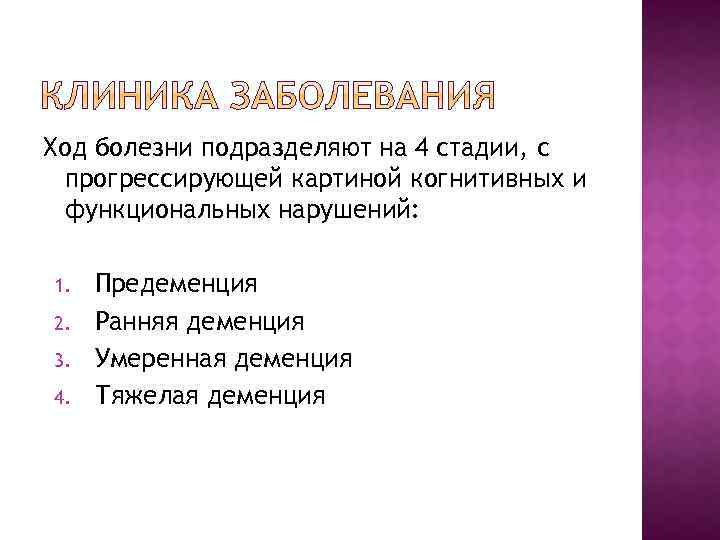 КЛИНИКА ЗАБОЛЕВАНИЯ

Ход болезни подразделяют на 4 стадии, с прогрессирующей картиной когнитивных и функциональных нарушений:

1. Предеменция
2. Ранняя деменция
3. Умеренная деменция
4. Тяжелая деменция